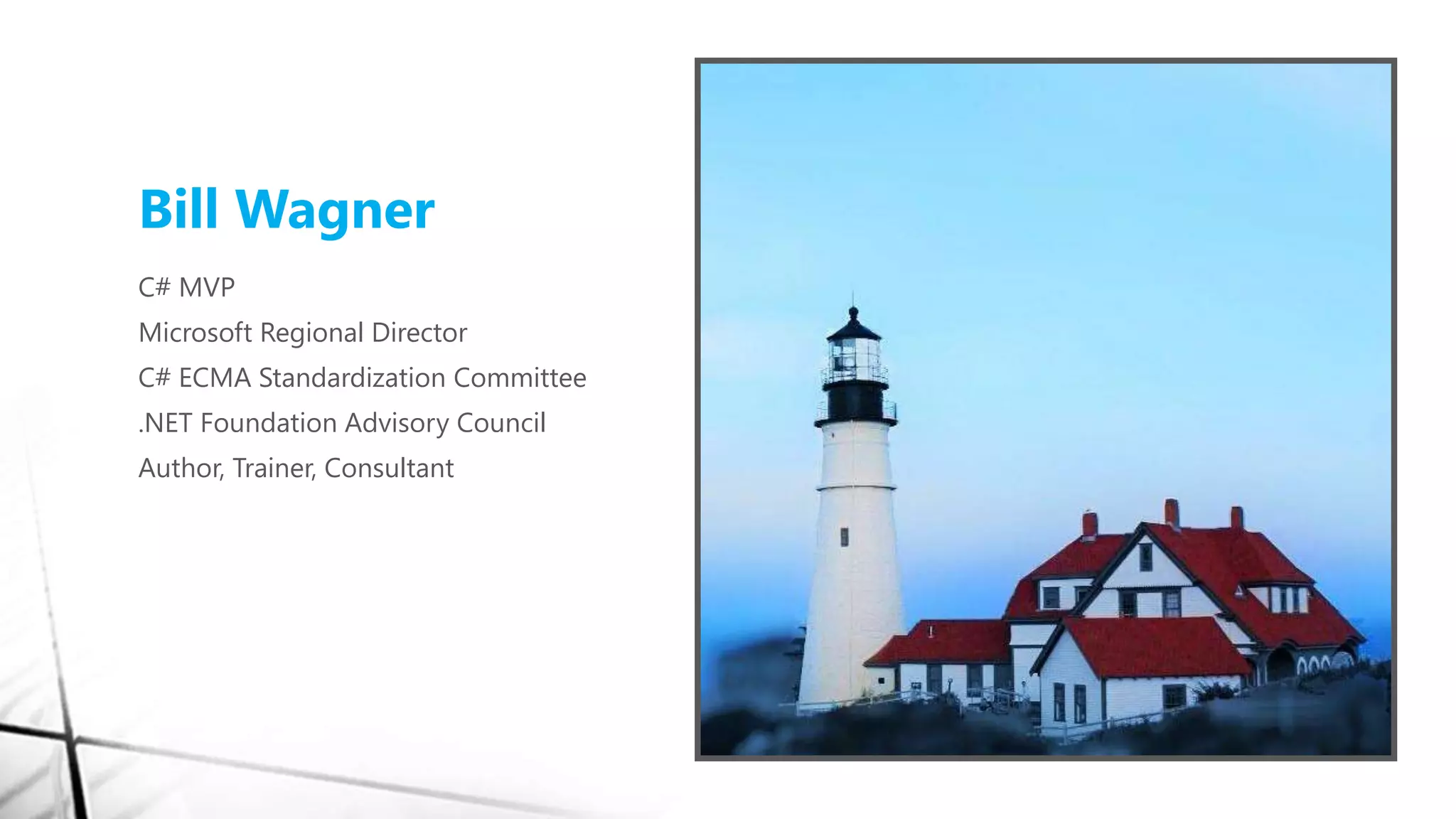 Bill Wagner

C# MVP

Microsoft Regional Director

C# ECMA Standardization Committee

.NET Foundation Advisory Council

Author, Trainer, Consultant